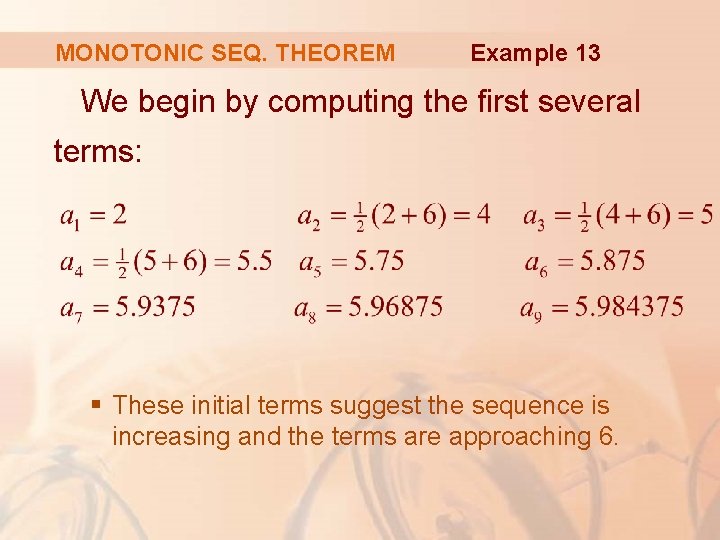 MONOTONIC SEQ. THEOREM Example 13

We begin by computing the first several terms:

$a_1 = 2$ $a_2 = \frac{1}{2}(2+6) = 4$ $a_3 = \frac{1}{2}(4+6) = 5$

$a_4 = \frac{1}{2}(5+6) = 5.5$ $a_5 = 5.75$ $a_6 = 5.875$

$a_7 = 5.9375$ $a_8 = 5.96875$ $a_9 = 5.984375$

▪ These initial terms suggest the sequence is increasing and the terms are approaching 6.